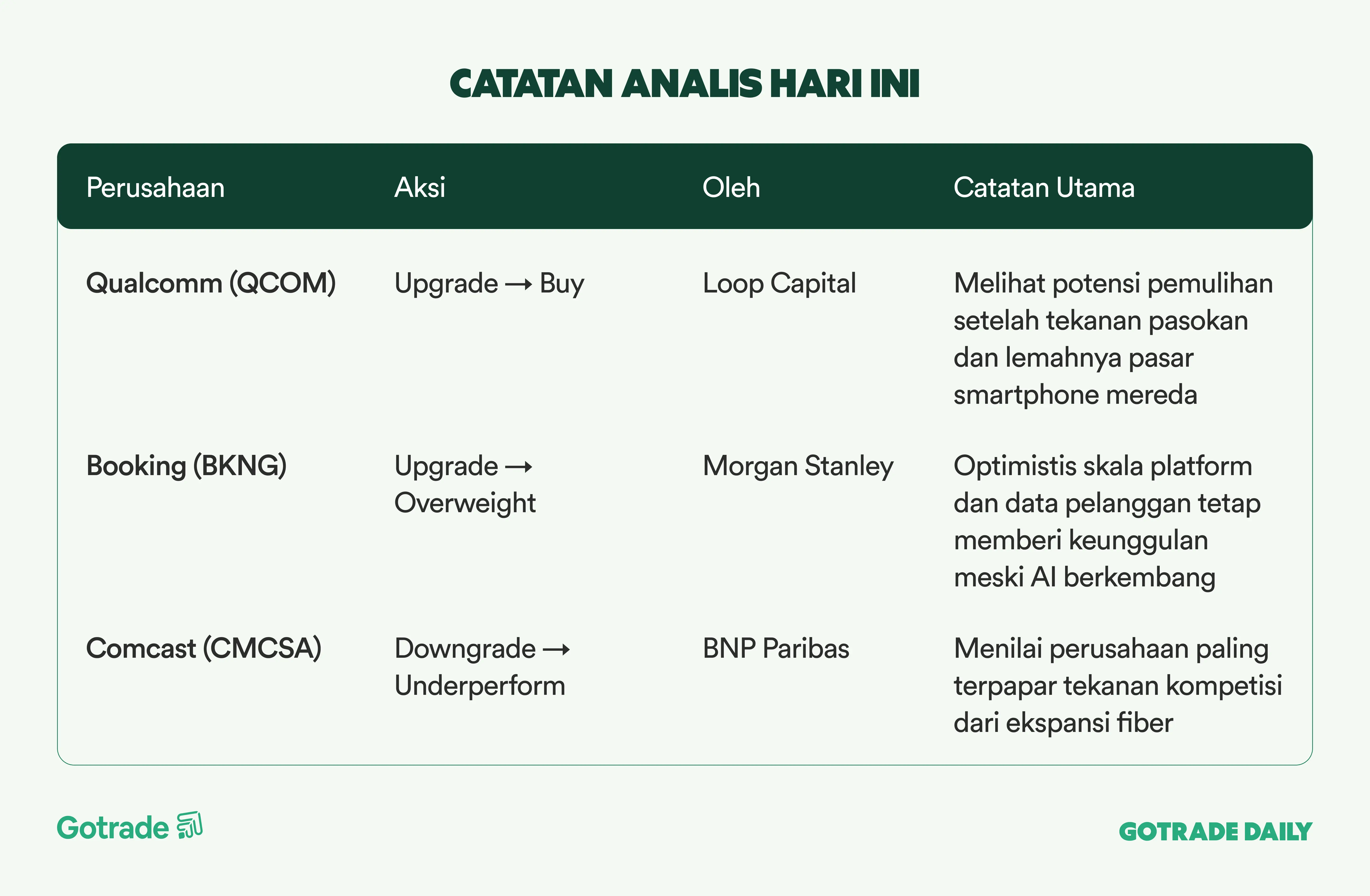 CATATAN ANALIS HARI INI

| Perusahaan | Aksi | Oleh | Catatan Utama |
|---|---|---|---|
| Qualcomm (QCOM) | Upgrade → Buy | Loop Capital | Melihat potensi pemulihan setelah tekanan pasokan dan lemahnya pasar smartphone mereda |
| Booking (BKNG) | Upgrade → Overweight | Morgan Stanley | Optimistis skala platform dan data pelanggan tetap memberi keunggulan meski AI berkembang |
| Comcast (CMCSA) | Downgrade → Underperform | BNP Paribas | Menilai perusahaan paling terpapar tekanan kompetisi dari ekspansi fiber |

Gotrade

GOTRADE DAILY